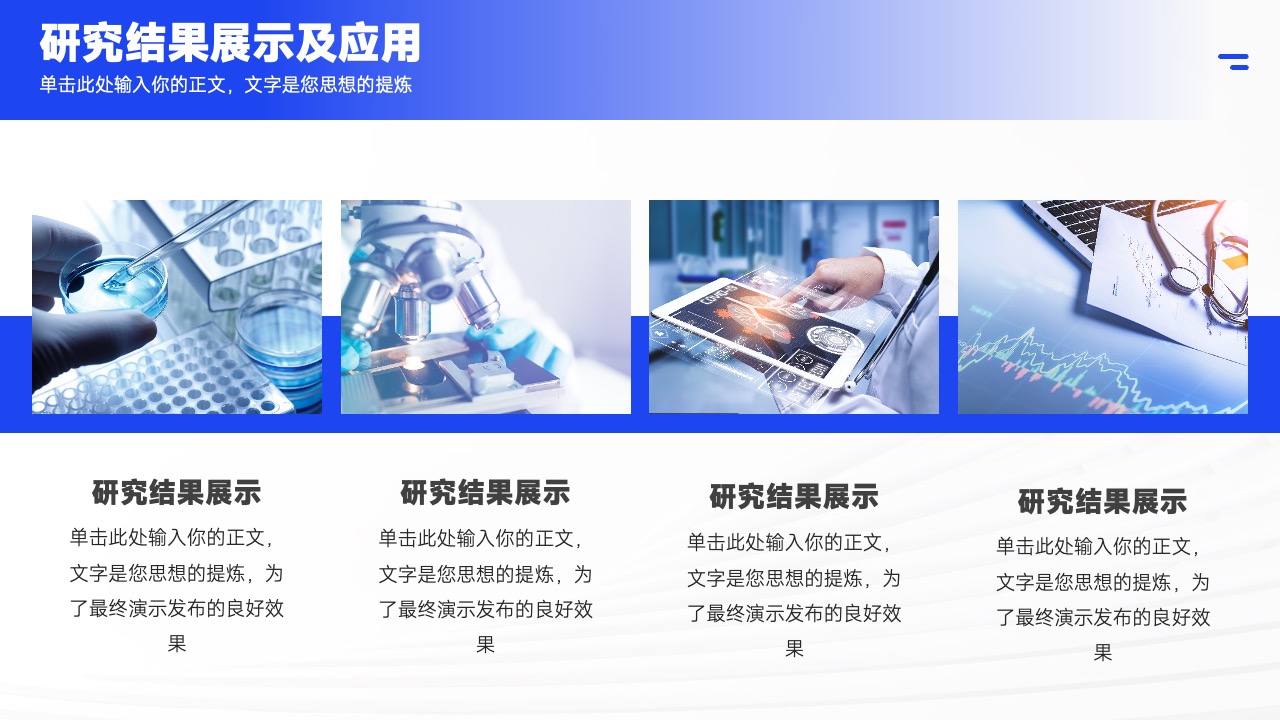 研究结果展示及应用
单击此处输入你的正文，文字是您思想的提炼

研究结果展示
单击此处输入你的正文，文字是您思想的提炼，为了最终演示发布的良好效果

研究结果展示
单击此处输入你的正文，文字是您思想的提炼，为了最终演示发布的良好效果

研究结果展示
单击此处输入你的正文，文字是您思想的提炼，为了最终演示发布的良好效果

研究结果展示
单击此处输入你的正文，文字是您思想的提炼，为了最终演示发布的良好效果